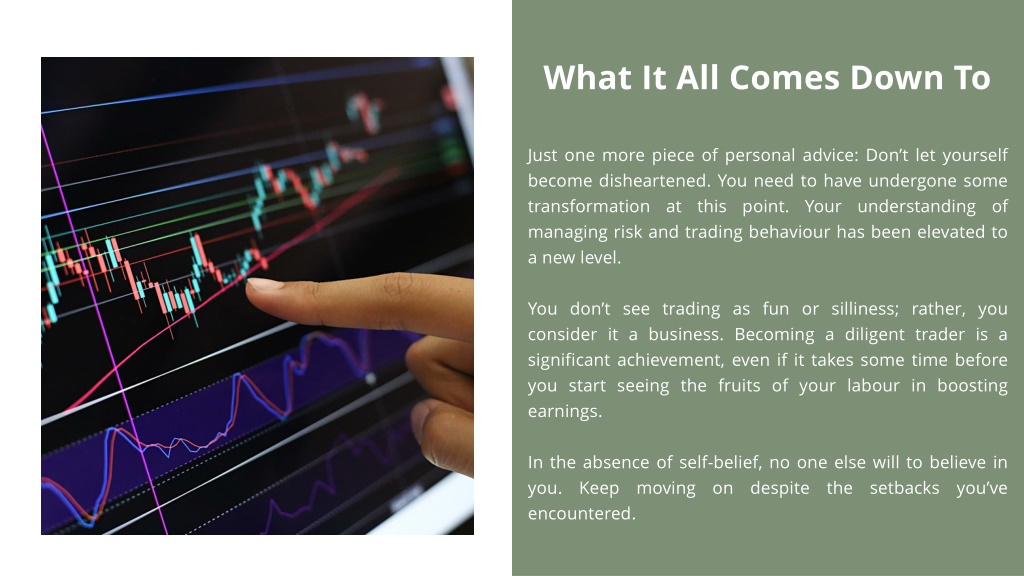 What It All Comes Down To

Just one more piece of personal advice: Don't let yourself become disheartened. You need to have undergone some transformation at this point. Your understanding of managing risk and trading behaviour has been elevated to a new level.

You don't see trading as fun or silliness; rather, you consider it a business. Becoming a diligent trader is a significant achievement, even if it takes some time before you start seeing the fruits of your labour in boosting earnings.

In the absence of self-belief, no one else will to believe in you. Keep moving on despite the setbacks you've encountered.